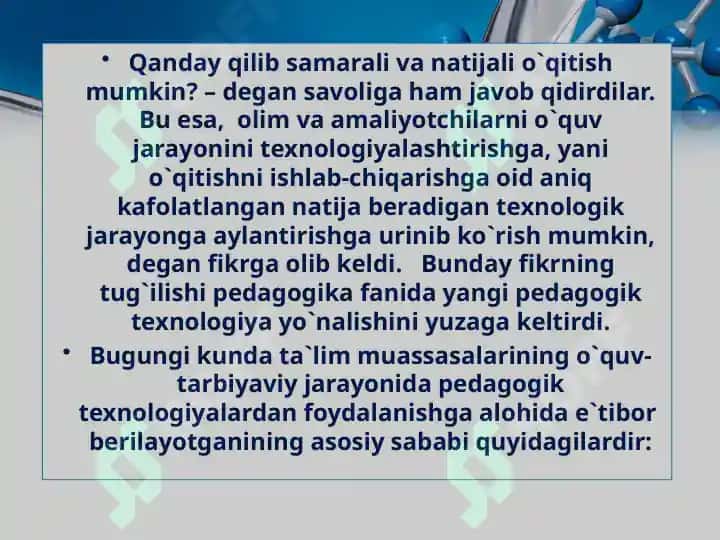 • Qanday qilib samarali va natijali o`qitish mumkin? – degan savoliga ham javob qidirdilar. Bu esa, olim va amaliyotchilarni o`quv jarayonini texnologiyalashtirishga, yani o`qitishni ishlab-chiqarishga oid aniq kafolatlangan natija beradigan texnologik jarayonga aylantirishga urinib ko`rish mumkin, degan fikrga olib keldi. Bunday fikrning tug`ilishi pedagogika fanida yangi pedagogik texnologiya yo`nalishini yuzaga keltirdi.

• Bugungi kunda ta`lim muassasalarining o`quv-tarbiyaviy jarayonida pedagogik texnologiyalardan foydalanishga alohida e`tibor berilayotganining asosiy sababi quyidagilardir: